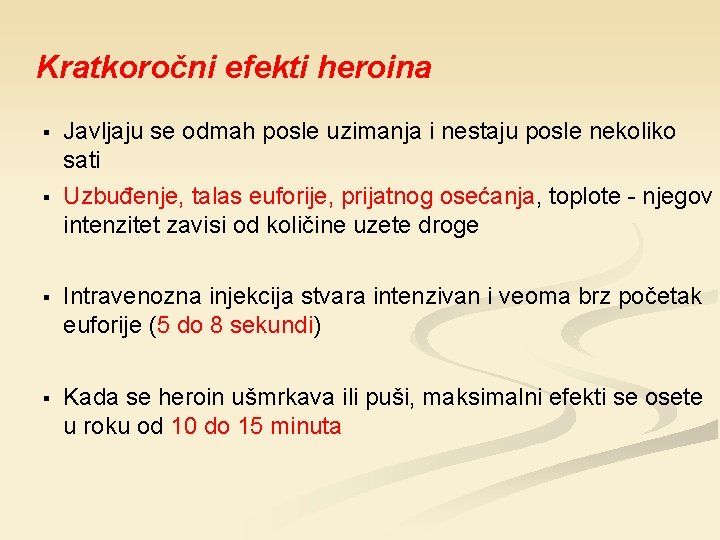 Kratkoročni efekti heroina

▪ Javljaju se odmah posle uzimanja i nestaju posle nekoliko sati

▪ Uzbuđenje, talas euforije, prijatnog osećanja, toplote - njegov intenzitet zavisi od količine uzete droge

▪ Intravenozna injekcija stvara intenzivan i veoma brz početak euforije (5 do 8 sekundi)

▪ Kada se heroin ušmrkava ili puši, maksimalni efekti se osete u roku od 10 do 15 minuta